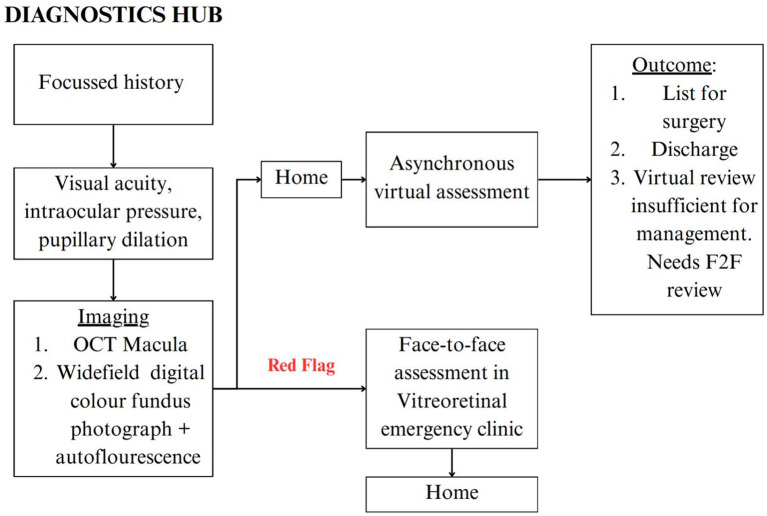 DIAGNOSTICS HUB

Focussed history

Visual acuity, intraocular pressure, pupillary dilation

Imaging
1. OCT Macula
2. Widefield digital colour fundus photograph + autoflourescence

Home

Asynchronous virtual assessment

Outcome:
1. List for surgery
2. Discharge
3. Virtual review insufficient for management. Needs F2F review

Red Flag

Face-to-face assessment in Vitreoretinal emergency clinic

Home